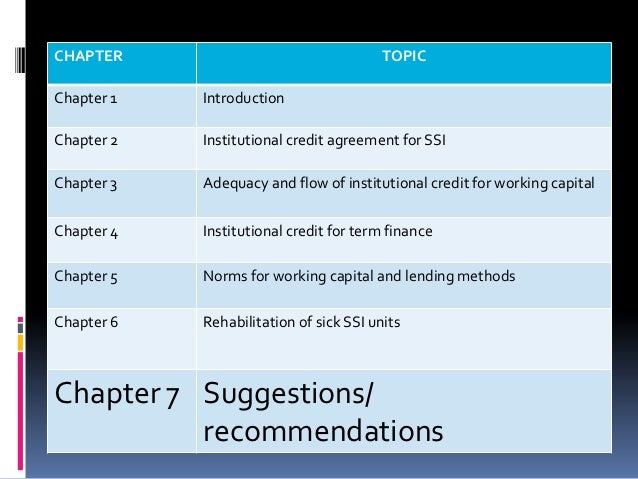 | CHAPTER | TOPIC |
|---|---|
| Chapter 1 | Introduction |
| Chapter 2 | Institutional credit agreement for SSI |
| Chapter 3 | Adequacy and flow of institutional credit for working capital |
| Chapter 4 | Institutional credit for term finance |
| Chapter 5 | Norms for working capital and lending methods |
| Chapter 6 | Rehabilitation of sick SSI units |
| Chapter 7 | Suggestions/ recommendations |